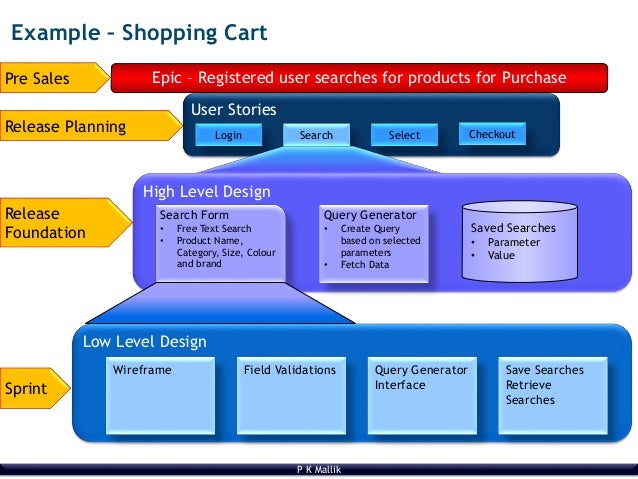 Example – Shopping Cart

Pre Sales

Epic – Registered user searches for products for Purchase

Release Planning

User Stories

Login

Search

Select

Checkout

Release Foundation

High Level Design

Search Form
• Free Text Search
• Product Name, Category, Size, Colour and brand

Query Generator
• Create Query based on selected parameters
• Fetch Data

Saved Searches
• Parameter
• Value

Sprint

Low Level Design

Wireframe

Field Validations

Query Generator Interface

Save Searches Retrieve Searches

P K Mallik